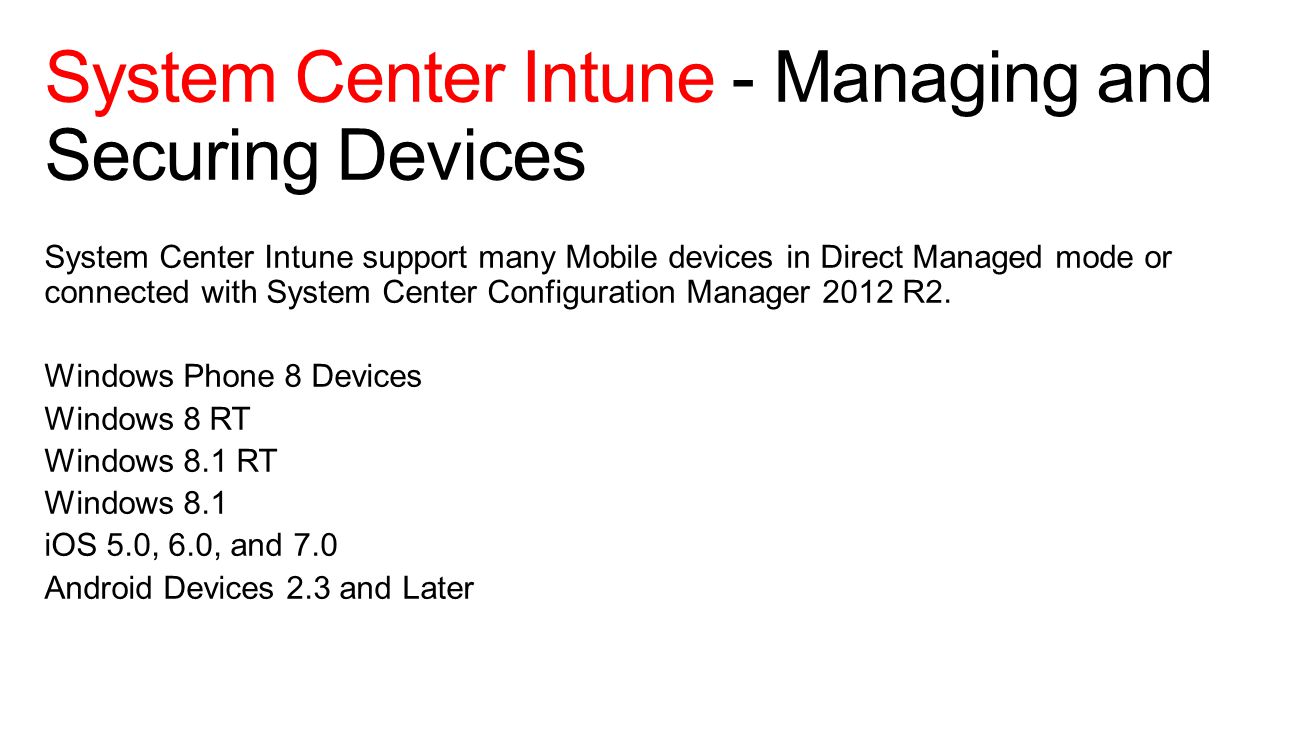 System Center Intune - Managing and Securing Devices

System Center Intune support many Mobile devices in Direct Managed mode or connected with System Center Configuration Manager 2012 R2.

Windows Phone 8 Devices
Windows 8 RT
Windows 8.1 RT
Windows 8.1
iOS 5.0, 6.0, and 7.0
Android Devices 2.3 and Later